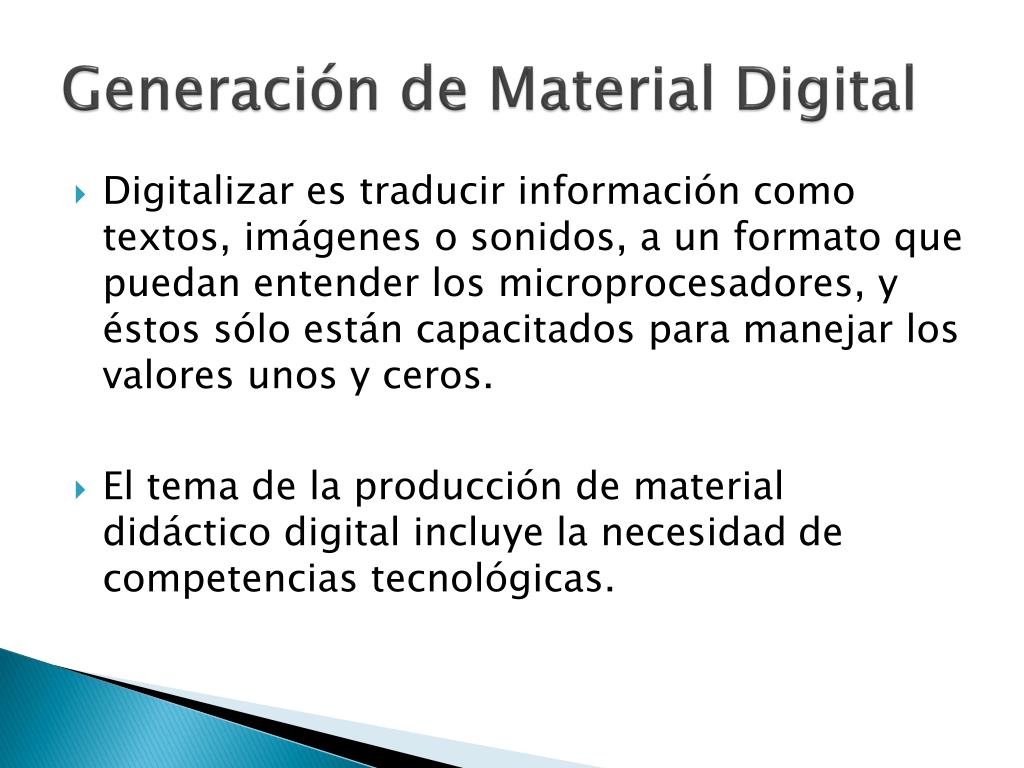 Generación de Material Digital

Digitalizar es traducir información como textos, imágenes o sonidos, a un formato que puedan entender los microprocesadores, y éstos sólo están capacitados para manejar los valores unos y ceros.

El tema de la producción de material didáctico digital incluye la necesidad de competencias tecnológicas.